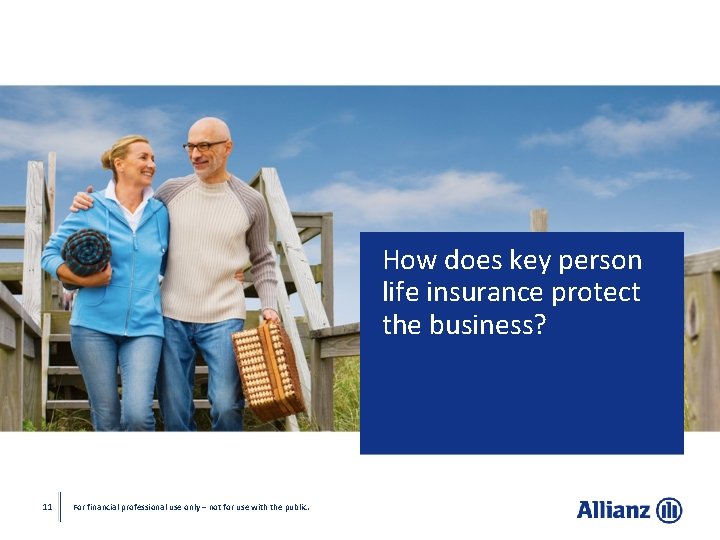 How does key person life insurance protect the business?

11 For financial professional use only – not for use with the public.

Allianz